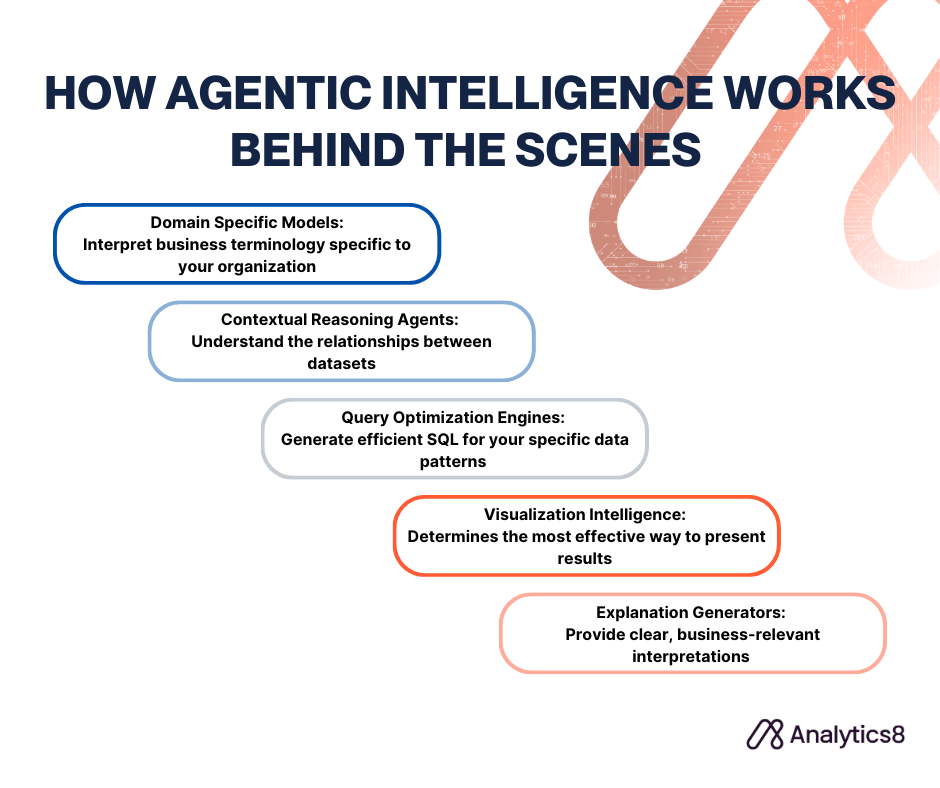 HOW AGENTIC INTELLIGENCE WORKS BEHIND THE SCENES

Domain Specific Models:
Interpret business terminology specific to your organization

Contextual Reasoning Agents:
Understand the relationships between datasets

Query Optimization Engines:
Generate efficient SQL for your specific data patterns

Visualization Intelligence:
Determines the most effective way to present results

Explanation Generators:
Provide clear, business-relevant interpretations

Analytics8